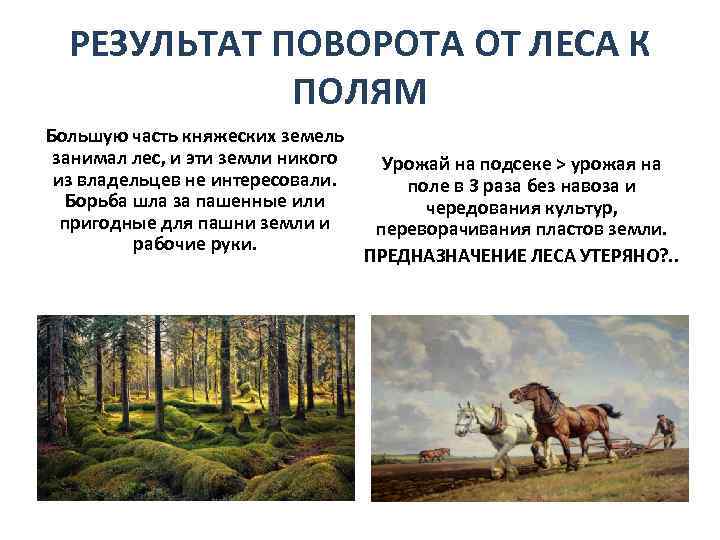 РЕЗУЛЬТАТ ПОВОРОТА ОТ ЛЕСА К ПОЛЯМ

Большую часть княжеских земель занимал лес, и эти земли никого из владельцев не интересовали. Борьба шла за пашенные или пригодные для пашни земли и рабочие руки.

Урожай на подсеке > урожая на поле в 3 раза без навоза и чередования культур, переворачивания пластов земли.

ПРЕДНАЗНАЧЕНИЕ ЛЕСА УТЕРЯНО?..